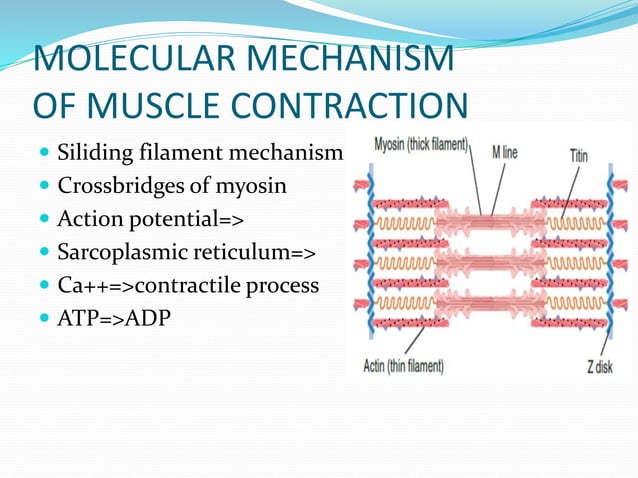 MOLECULAR MECHANISM OF MUSCLE CONTRACTION

- Siliding filament mechanism
- Crossbridges of myosin
- Action potential=>
- Sarcoplasmic reticulum=>
- Ca++=>contractile process
- ATP=>ADP

Myosin (thick filament)
M line
Titin
Actin (thin filament)
Z disk